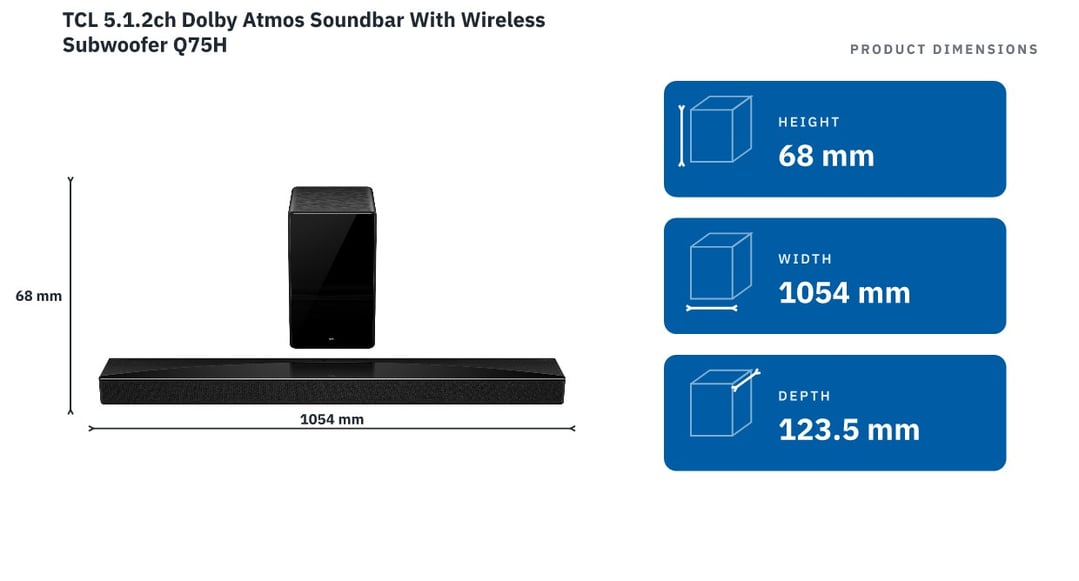 TCL 5.1.2ch Dolby Atmos Soundbar With Wireless Subwoofer Q75H

PRODUCT DIMENSIONS

68 mm

1054 mm

HEIGHT
68 mm

WIDTH
1054 mm

DEPTH
123.5 mm